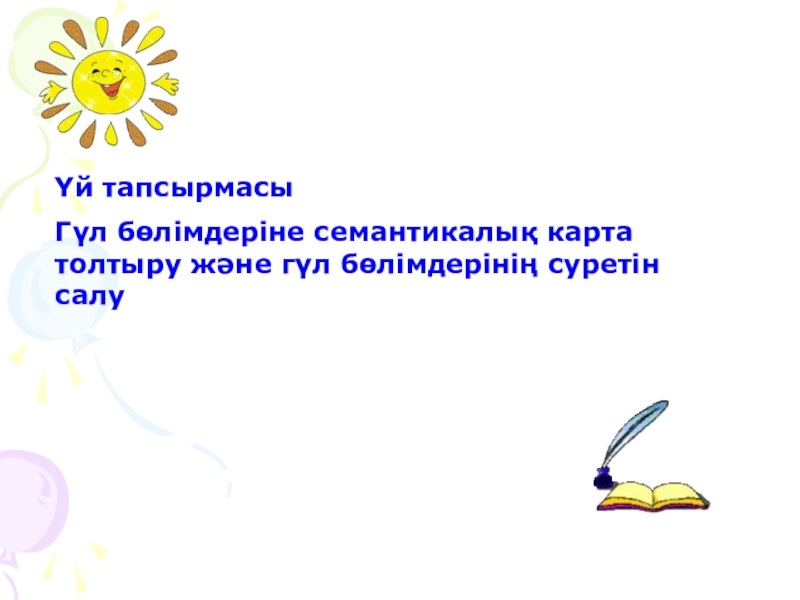 Үй тапсырмасы

Гүл бөлімдеріне семантикалық карта толтыру және гүл бөлімдерінің суретін салу